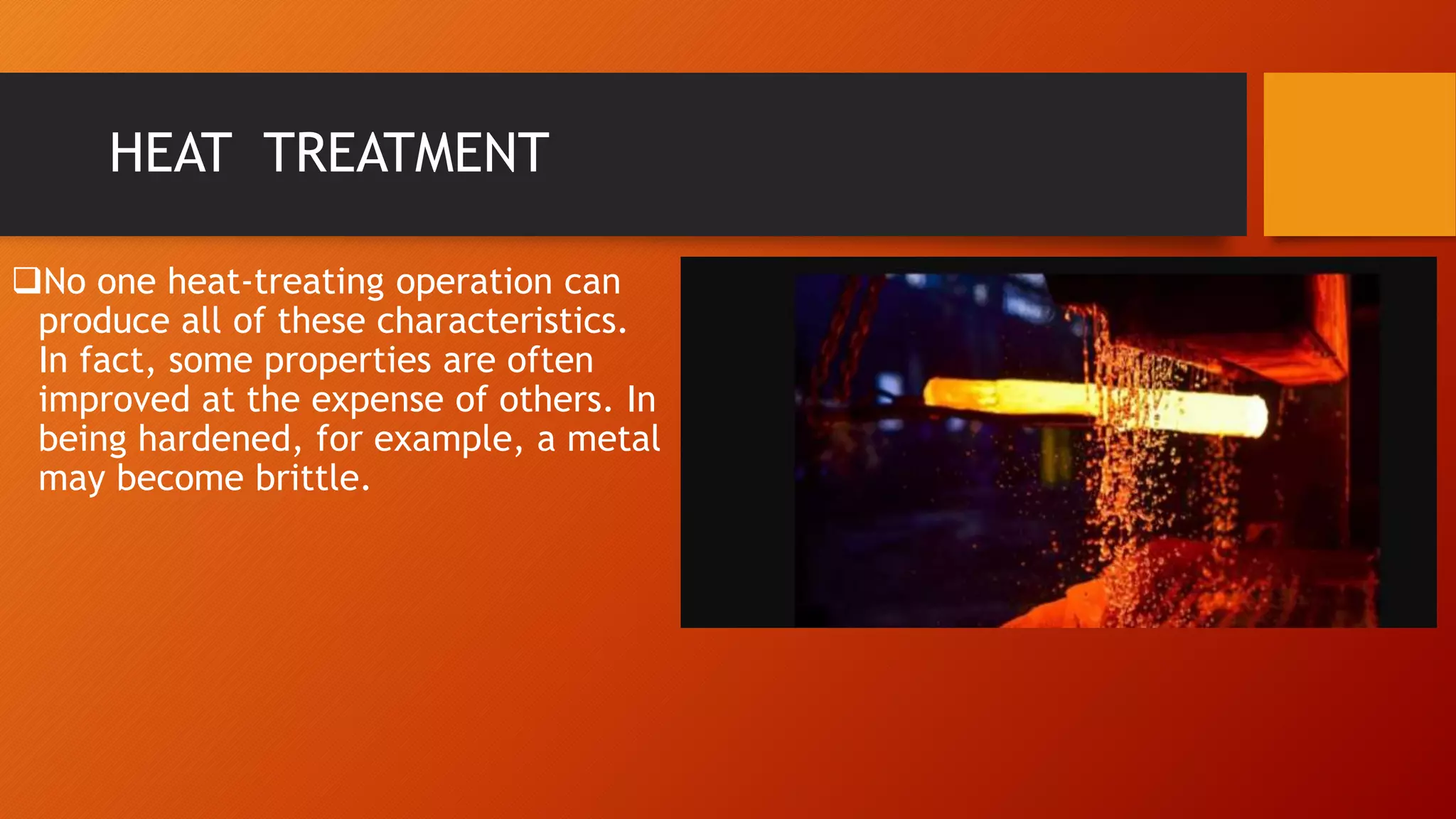 HEAT TREATMENT

❑No one heat-treating operation can produce all of these characteristics. In fact, some properties are often improved at the expense of others. In being hardened, for example, a metal may become brittle.